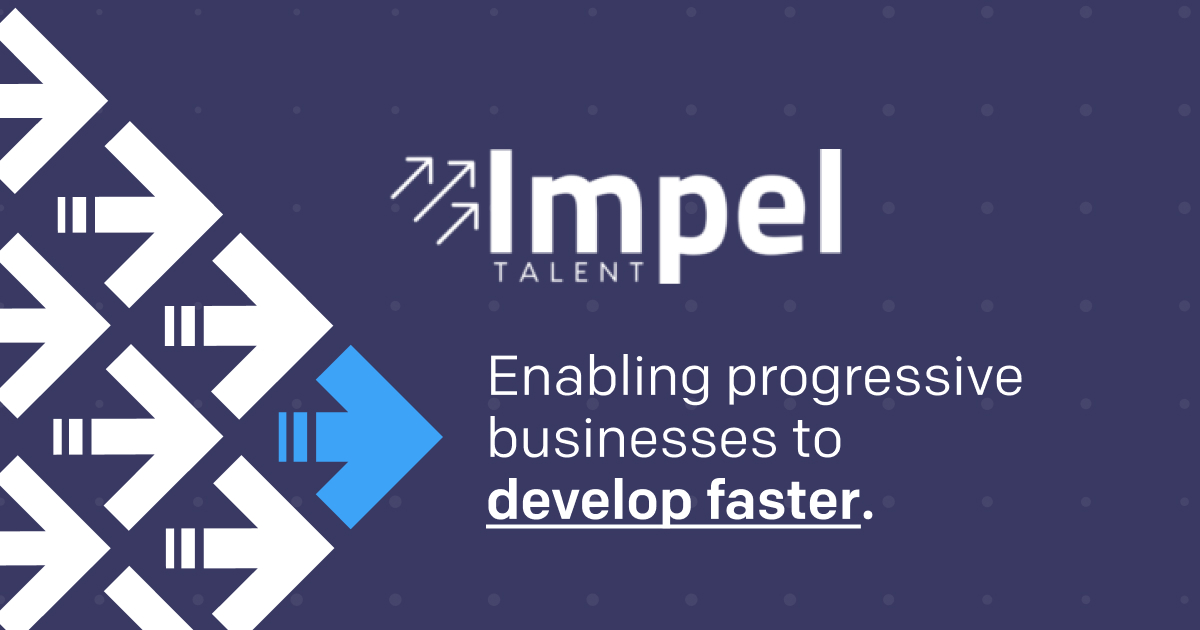 Impel
TALENT

Enabling progressive businesses to develop faster.